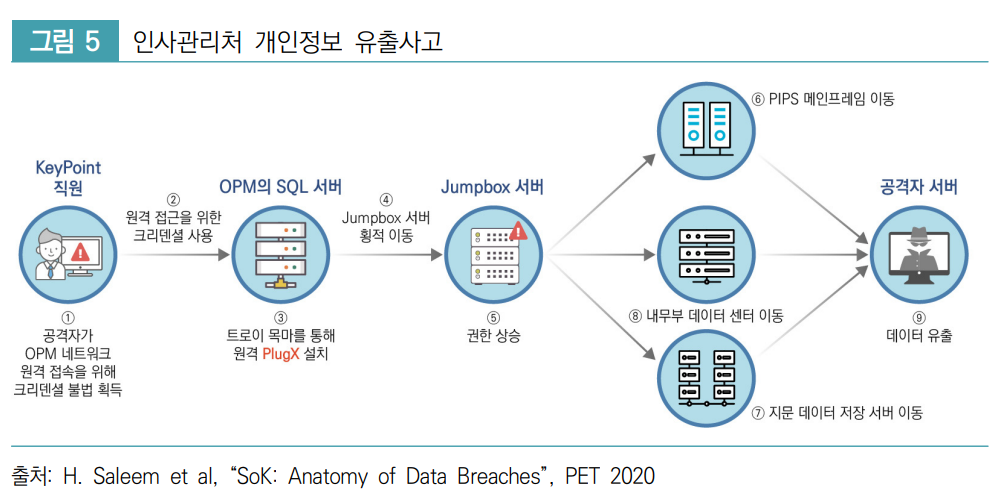 그림 5 인사관리처 개인정보 유출사고

KeyPoint 직원

① 공격자가 OPM 네트워크 원격 접속을 위해 크리덴셜 불법 획득

② 원격 접근을 위한 크리덴셜 사용

OPM의 SQL 서버

③ 트로이 목마를 통해 원격 PlugX 설치

④ Jumpbox 서버 횡적 이동

Jumpbox 서버

⑤ 권한 상승

⑥ PIPS 메인프레임 이동

⑧ 내무부 데이터 센터 이동

⑦ 지문 데이터 저장 서버 이동

공격자 서버

⑨ 데이터 유출

출처: H. Saleem et al, “SoK: Anatomy of Data Breaches”, PET 2020